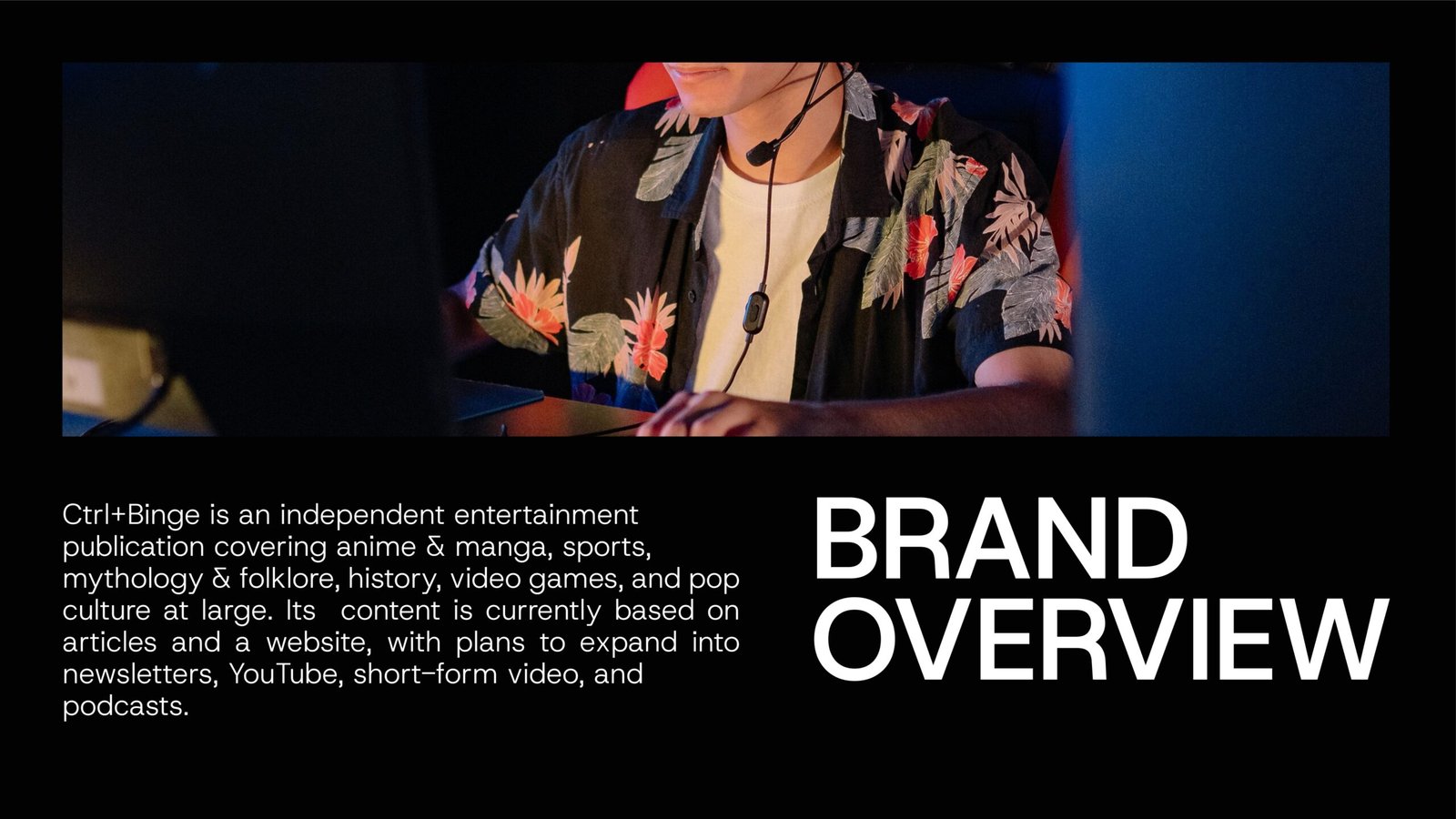 Ctrl+Binge is an independent entertainment publication covering anime & manga, sports, mythology & folklore, history, video games, and pop culture at large. Its content is currently based on articles and a website, with plans to expand into newsletters, YouTube, short-form video, and podcasts.

BRAND OVERVIEW